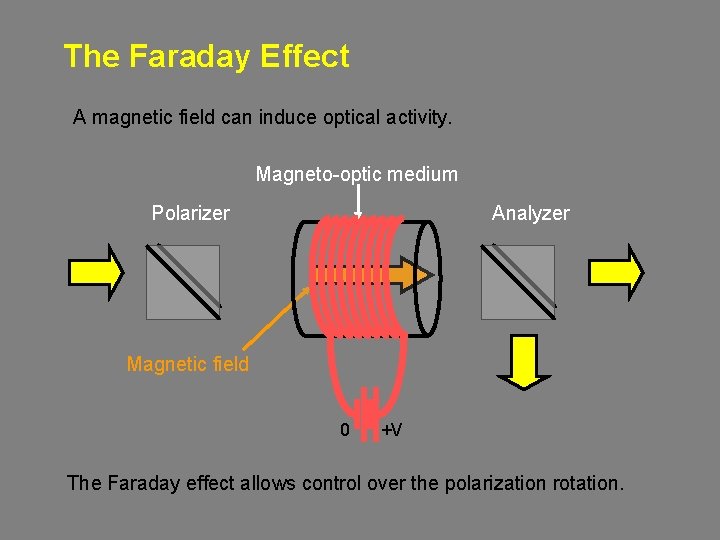 The Faraday Effect

A magnetic field can induce optical activity.

Magneto-optic medium

Polarizer

Analyzer

Magnetic field

0 +V

The Faraday effect allows control over the polarization rotation.